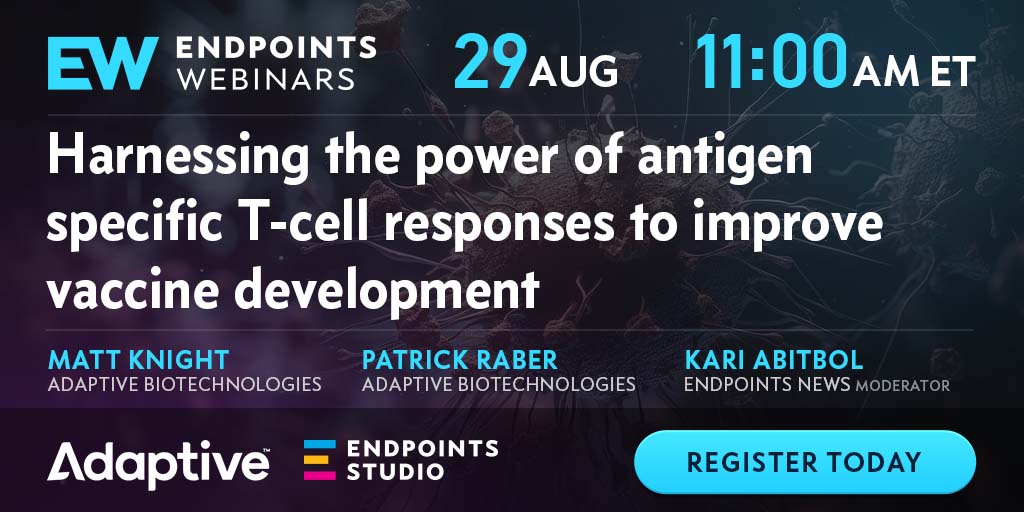 EW ENDPOINTS WEBINARS

29 AUG 11:00 AM ET

Harnessing the power of antigen specific T-cell responses to improve vaccine development

MATT KNIGHT
ADAPTIVE BIOTECHNOLOGIES

PATRICK RABER
ADAPTIVE BIOTECHNOLOGIES

KARI ABITBOL
ENDPOINTS NEWS MODERATOR

Adaptive™

ENDPOINTS STUDIO

REGISTER TODAY